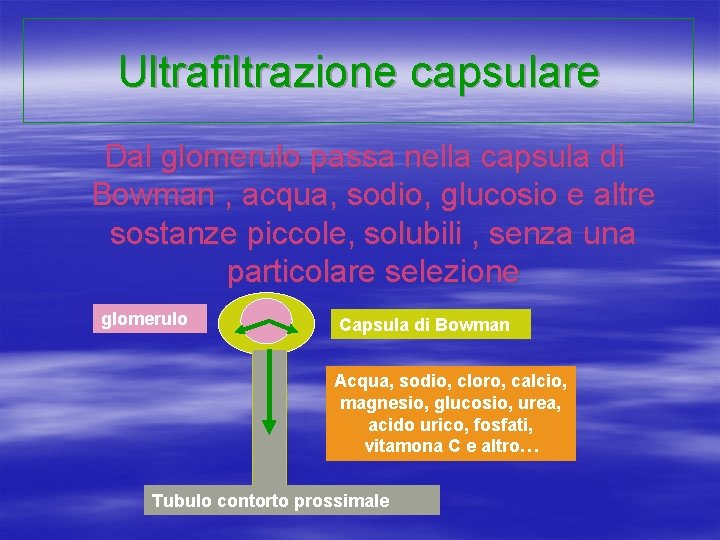 Ultrafiltrazione capsulare

Dal glomerulo passa nella capsula di Bowman , acqua, sodio, glucosio e altre sostanze piccole, solubili , senza una particolare selezione

glomerulo

Capsula di Bowman

Acqua, sodio, cloro, calcio, magnesio, glucosio, urea, acido urico, fosfati, vitamona C e altro…

Tubulo contorto prossimale